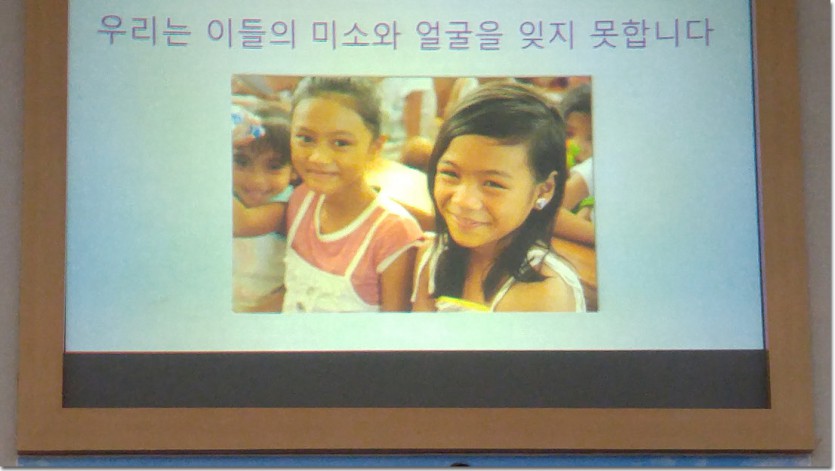 우리는 이들의 미소와 얼굴을 잊지 못합니다